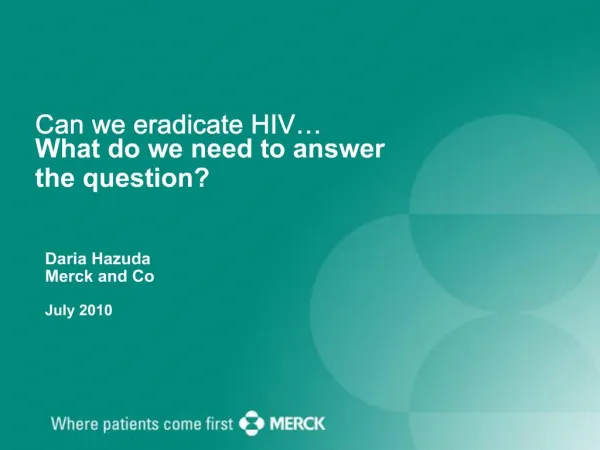 Can we eradicate HIV…
What do we need to answer the question?

Daria Hazuda
Merck and Co

July 2010

Where patients come first MERCK